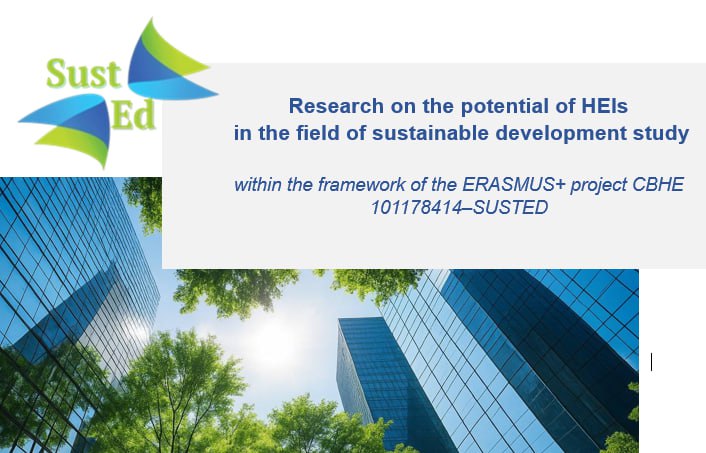 Sust Ed

Research on the potential of HEIs in the field of sustainable development study

within the framework of the ERASMUS+ project CBHE 101178414–SUSTED